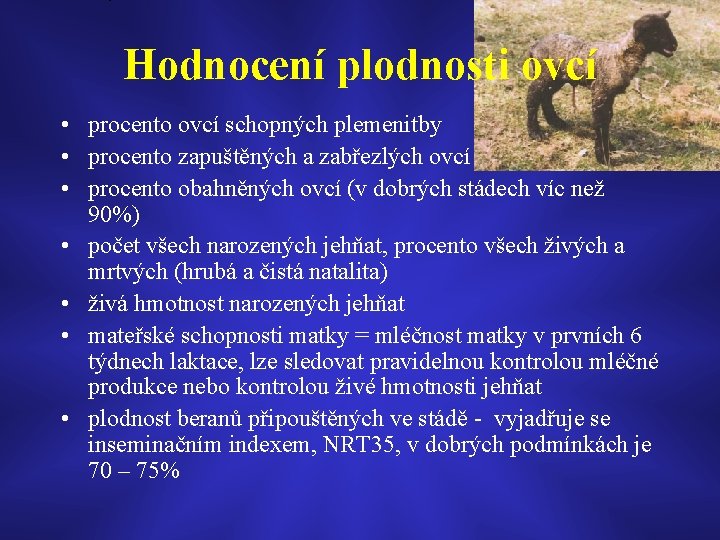 Hodnocení plodnosti ovcí

• procento ovcí schopných plemenitby
• procento zapuštěných a zabřezlých ovcí
• procento obahněných ovcí (v dobrých stádech víc než 90%)
• počet všech narozených jehňat, procento všech živých a mrtvých (hrubá a čistá natalita)
• živá hmotnost narozených jehňat
• mateřské schopnosti matky = mléčnost matky v prvních 6 týdnech laktace, lze sledovat pravidelnou kontrolou mléčné produkce nebo kontrolou živé hmotnosti jehňat
• plodnost beranů připouštěných ve stádě - vyjadřuje se inseminačním indexem, NRT35, v dobrých podmínkách je 70 – 75%